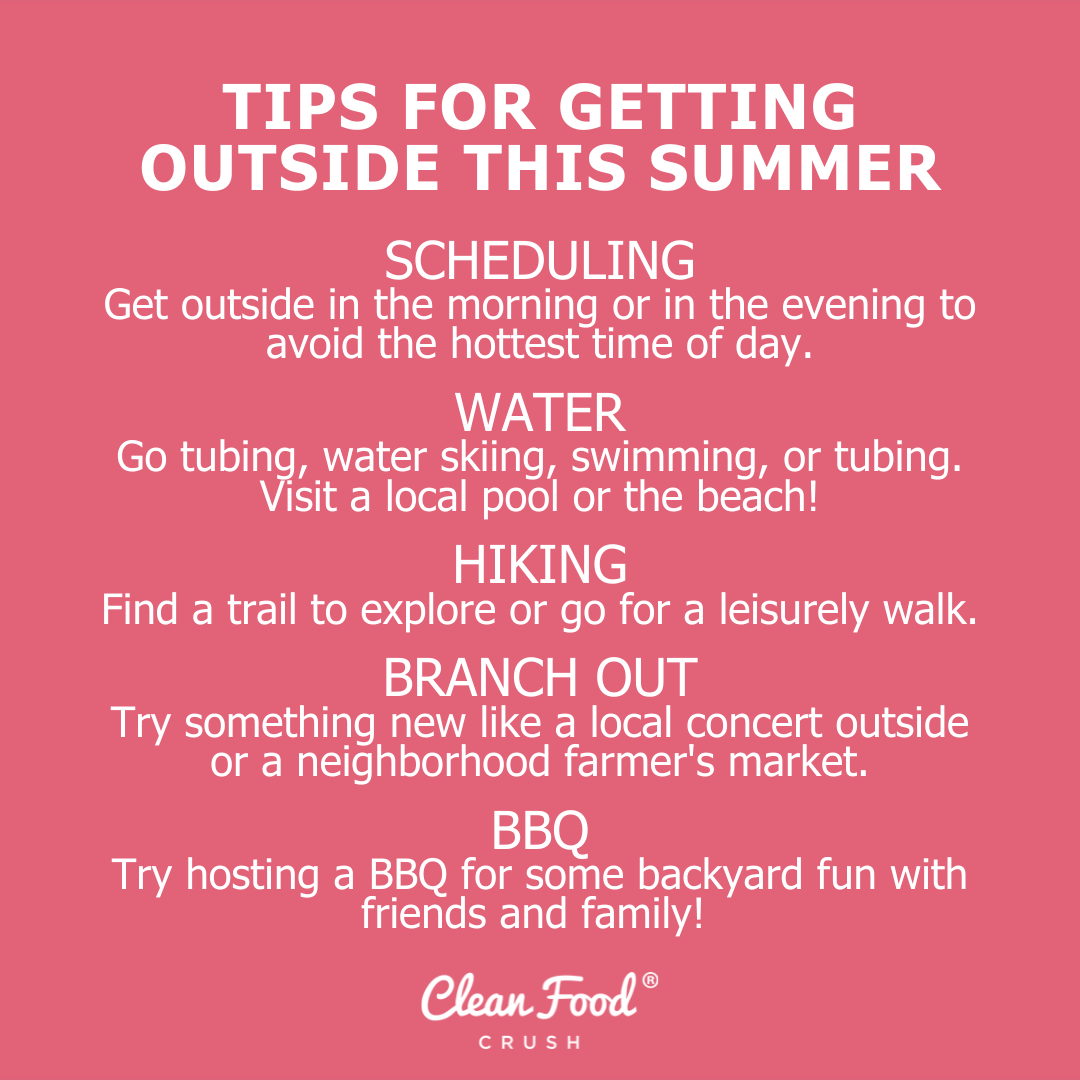 TIPS FOR GETTING OUTSIDE THIS SUMMER

SCHEDULING
Get outside in the morning or in the evening to avoid the hottest time of day.

WATER
Go tubing, water skiing, swimming, or tubing. Visit a local pool or the beach!

HIKING
Find a trail to explore or go for a leisurely walk.

BRANCH OUT
Try something new like a local concert outside or a neighborhood farmer's market.

BBQ
Try hosting a BBQ for some backyard fun with friends and family!

Clean Food®
CRUSH